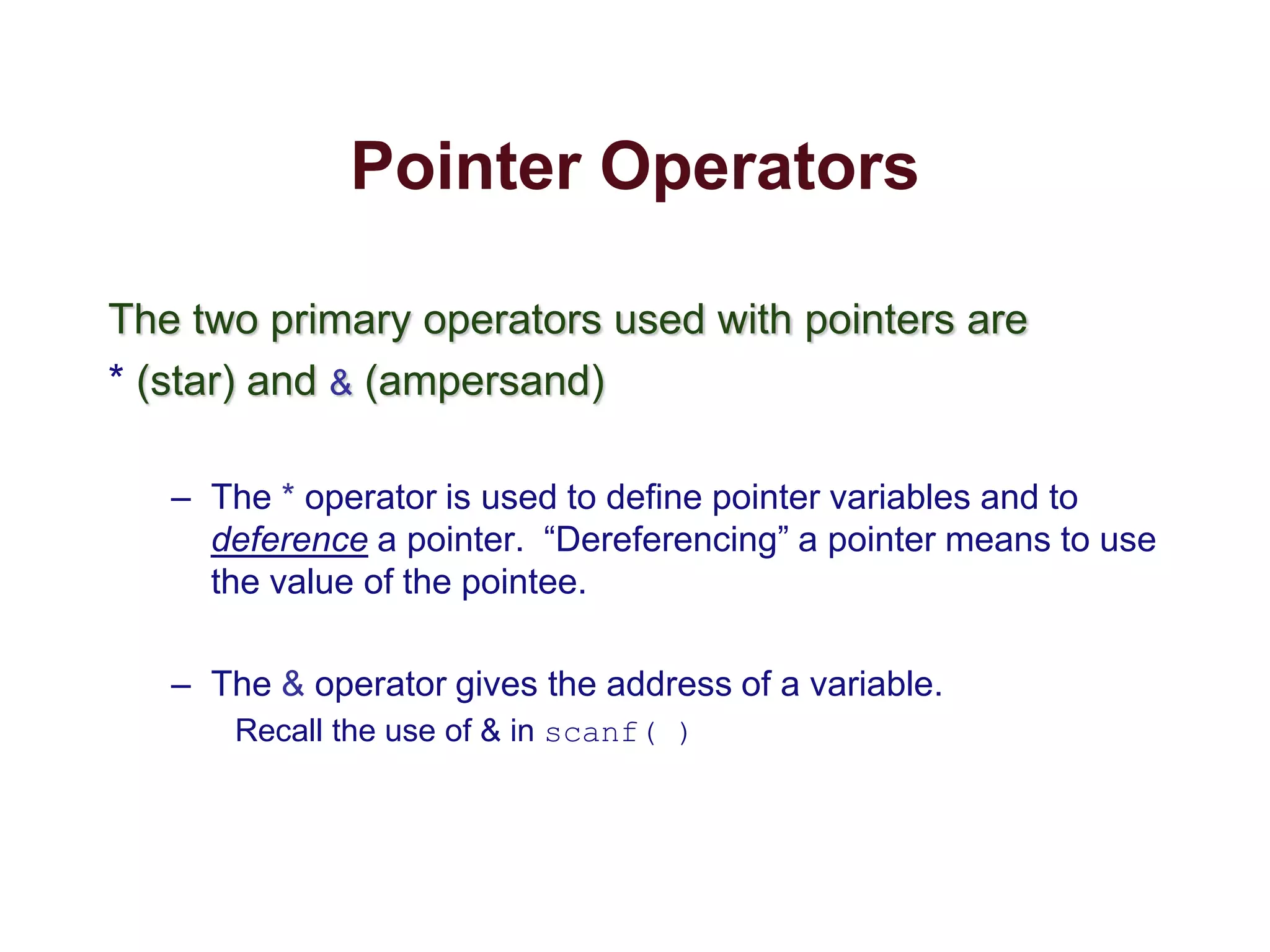 Pointer Operators

The two primary operators used with pointers are
* (star) and & (ampersand)

– The * operator is used to define pointer variables and to deference a pointer. “Dereferencing” a pointer means to use the value of the pointee.

– The & operator gives the address of a variable.
Recall the use of & in scanf( )